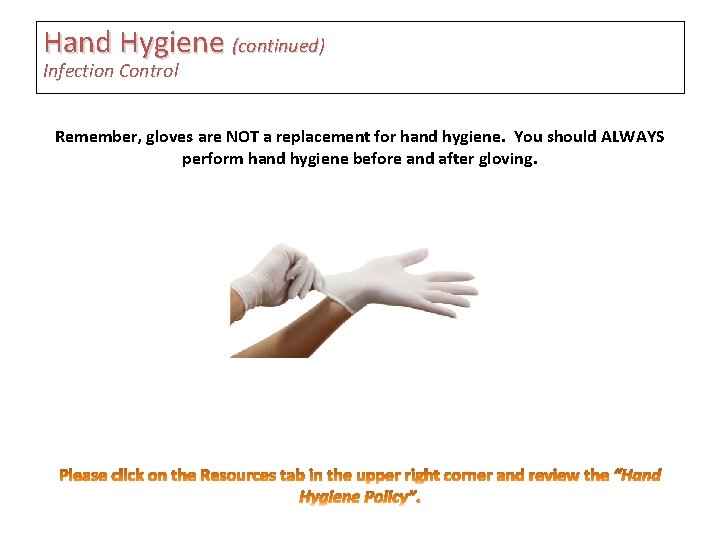 Hand Hygiene (continued)
Infection Control

Remember, gloves are NOT a replacement for hand hygiene. You should ALWAYS perform hand hygiene before and after gloving.

Please click on the Resources tab in the upper right corner and review the "Hand Hygiene Policy".